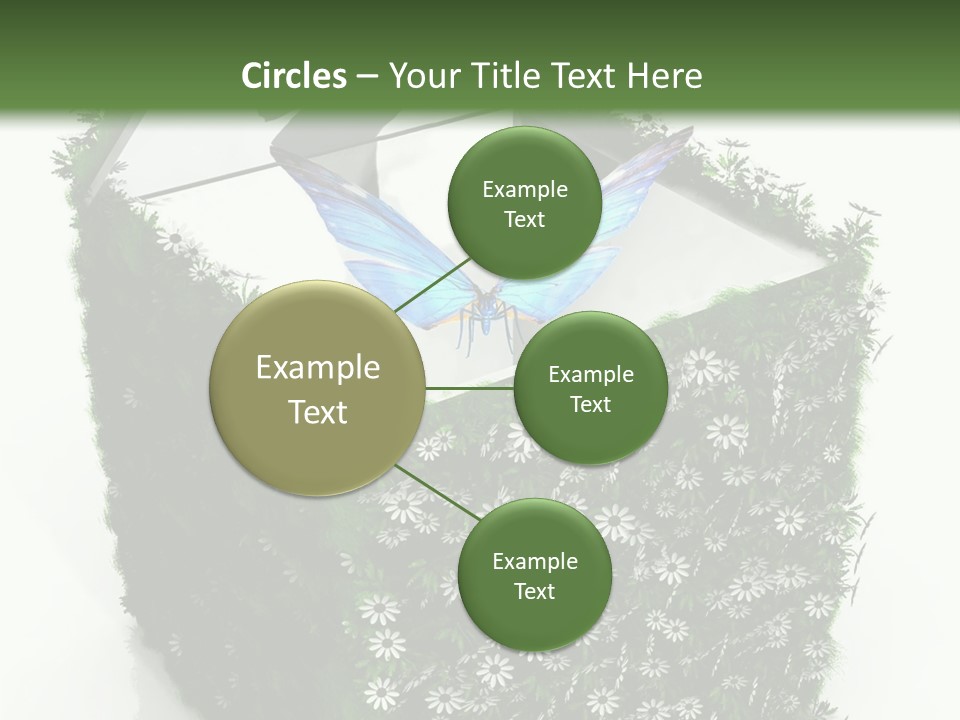 Circles – Your Title Text Here

Example Text

Example Text

Example Text

Example Text